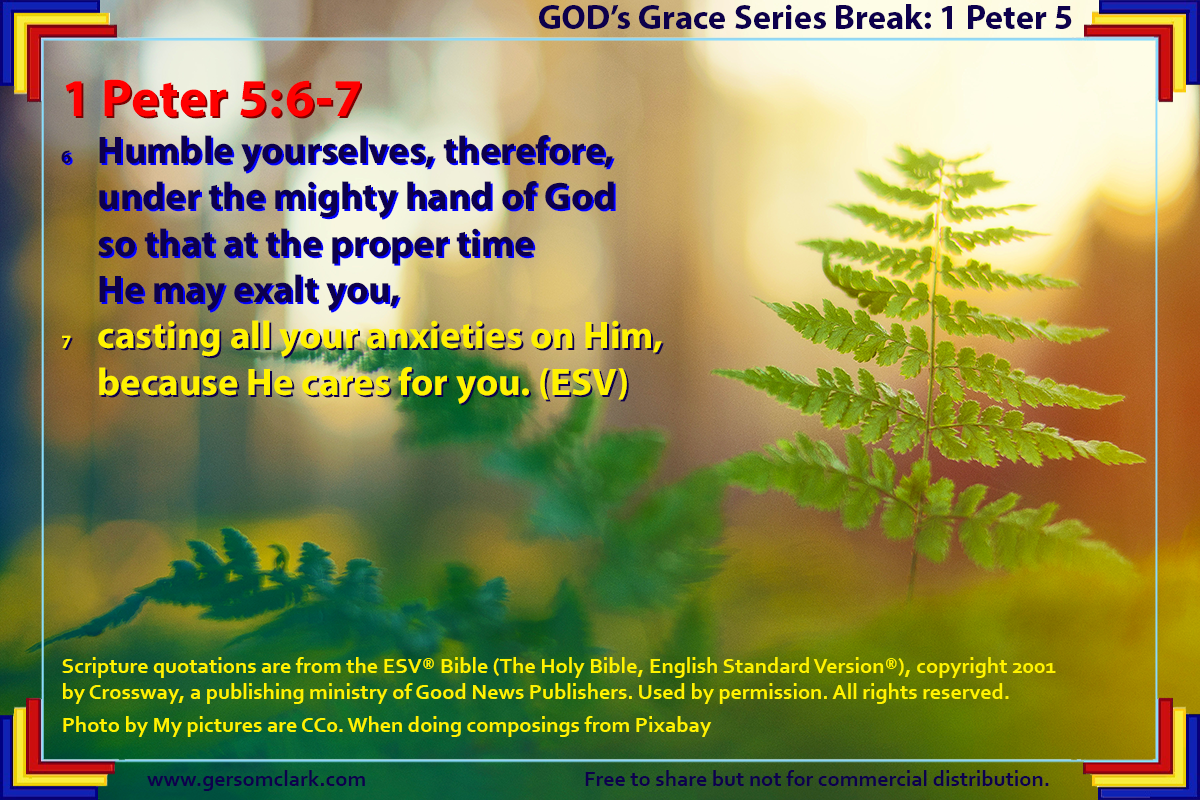 GOD's Grace Series Break: 1 Peter 5

1 Peter 5:6-7

6 Humble yourselves, therefore, under the mighty hand of God so that at the proper time He may exalt you,

7 casting all your anxieties on Him, because He cares for you. (ESV)

Scripture quotations are from the ESV® Bible (The Holy Bible, English Standard Version®), copyright 2001 by Crossway, a publishing ministry of Good News Publishers. Used by permission. All rights reserved.

Photo by My pictures are CCo. When doing composings from Pixabay

www.gersomclark.com

Free to share but not for commercial distribution.